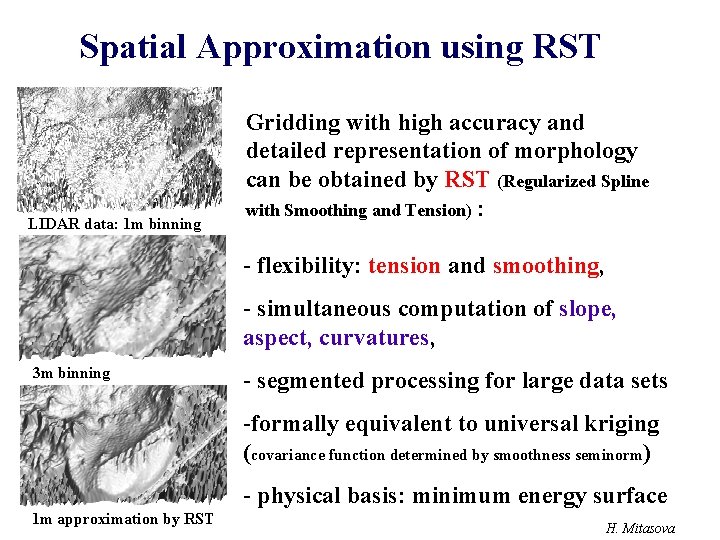 Spatial Approximation using RST

LIDAR data: 1m binning

3m binning

1m approximation by RST

Gridding with high accuracy and detailed representation of morphology can be obtained by RST (Regularized Spline with Smoothing and Tension) :

- flexibility: tension and smoothing,

- simultaneous computation of slope, aspect, curvatures,

- segmented processing for large data sets

-formally equivalent to universal kriging (covariance function determined by smoothness seminorm)

- physical basis: minimum energy surface

H. Mitasova